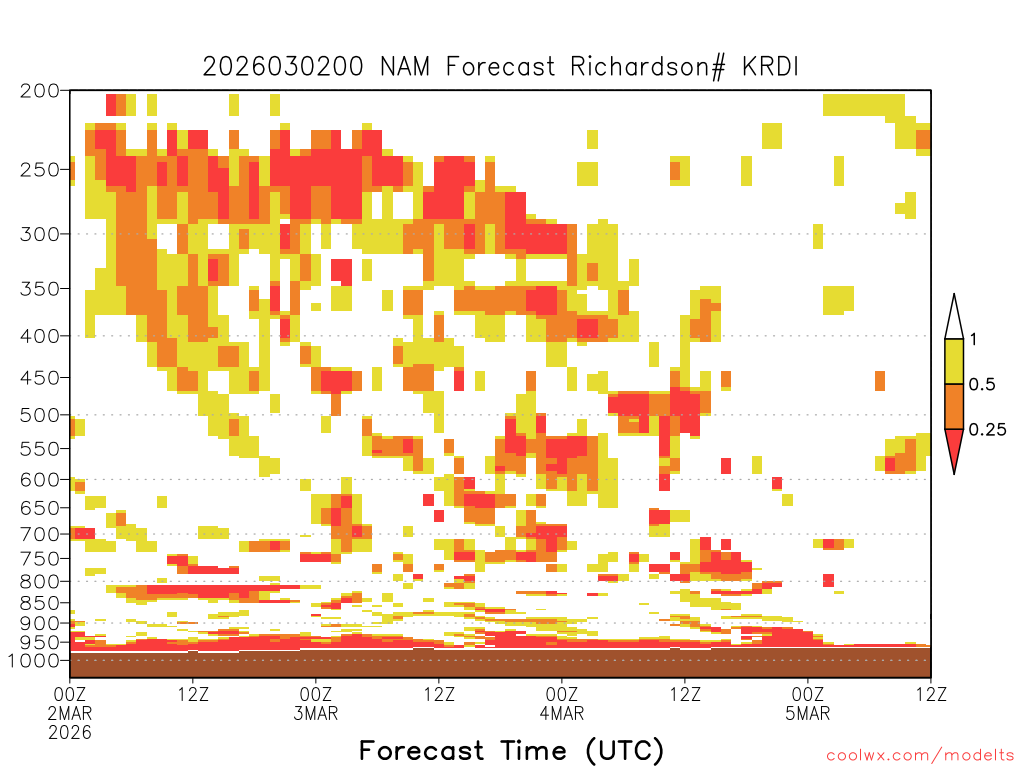 2026030200 NAM Forecast Richardson# KRDI

200
250
300
350
400
450
500
550
600
650
700
750
800
850
900
950
1000

1
0.5
0.25

00Z
2MAR
2026
12Z
00Z
3MAR
12Z
00Z
4MAR
12Z
00Z
5MAR
12Z

Forecast Time (UTC)

coolwx.com/modelts